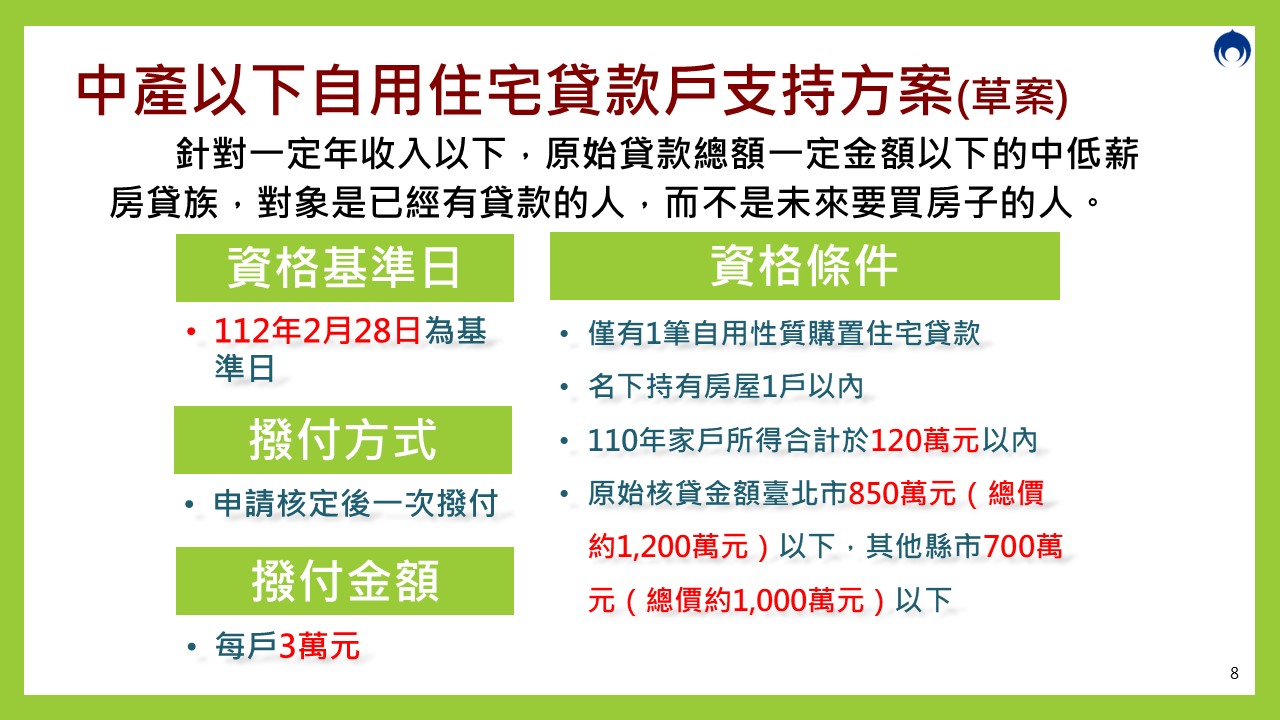 中產以下自用住宅貸款戶支持方案(草案)

針對一定年收入以下，原始貸款總額一定金額以下的中低薪房貸族，對象是已經有貸款的人，而不是未來要買房子的人。

資格基準日

• 112年2月28日為基準日

撥付方式

• 申請核定後一次撥付

撥付金額

• 每戶3萬元

資格條件

• 僅有1筆自用性質購置住宅貸款
• 名下持有房屋1戶以內
• 110年家戶所得合計於120萬元以內
• 原始核貸金額臺北市850萬元（總價約1,200萬元）以下，其他縣市700萬元（總價約1,000萬元）以下

8